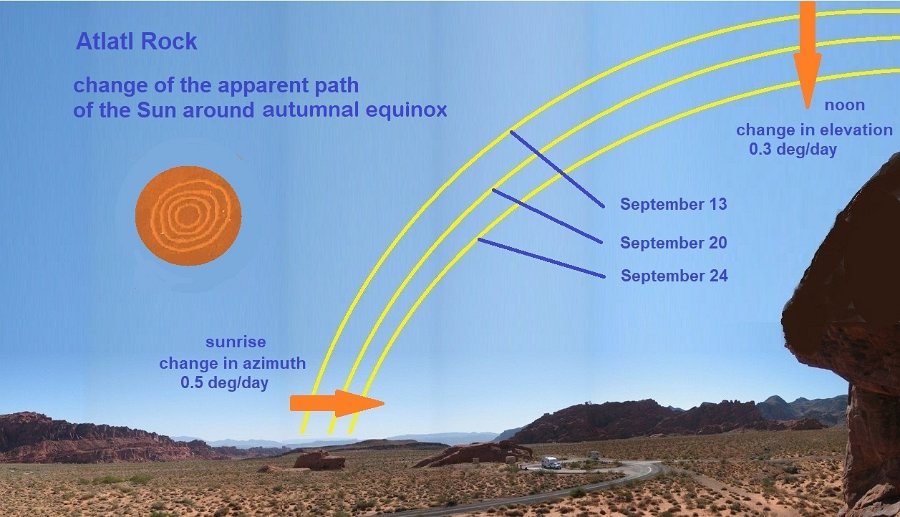 Atlatl Rock

change of the apparent path
of the Sun around autumnal equinox

noon
change in elevation
0.3 deg/day

September 13

September 20

September 24

sunrise
change in azimuth
0.5 deg/day